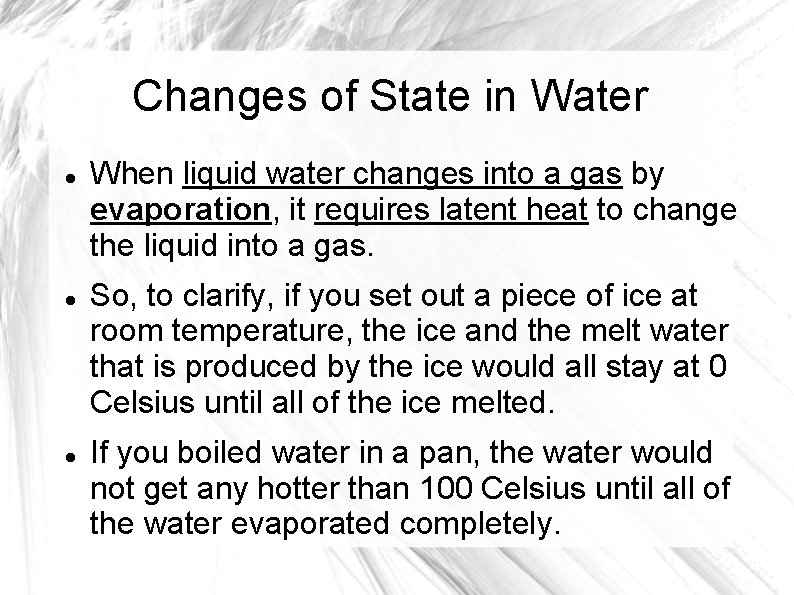 Changes of State in Water

- When liquid water changes into a gas by evaporation, it requires latent heat to change the liquid into a gas.
- So, to clarify, if you set out a piece of ice at room temperature, the ice and the melt water that is produced by the ice would all stay at 0 Celsius until all of the ice melted.
- If you boiled water in a pan, the water would not get any hotter than 100 Celsius until all of the water evaporated completely.